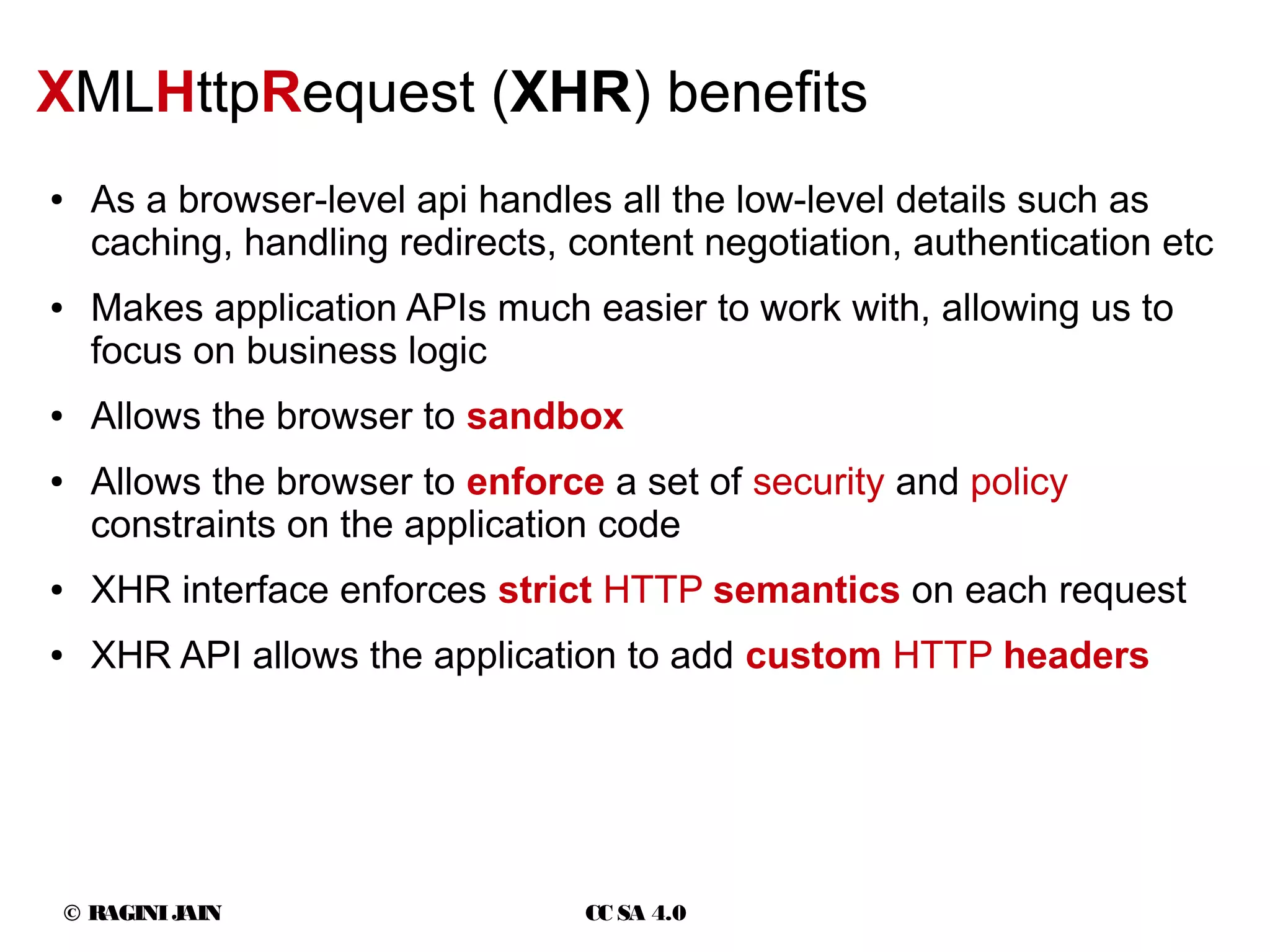 XMLHttpRequest (XHR) benefits

• As a browser-level api handles all the low-level details such as caching, handling redirects, content negotiation, authentication etc

• Makes application APIs much easier to work with, allowing us to focus on business logic

• Allows the browser to sandbox

• Allows the browser to enforce a set of security and policy constraints on the application code

• XHR interface enforces strict HTTP semantics on each request

• XHR API allows the application to add custom HTTP headers

© RAGINI JAIN

CC SA 4.0